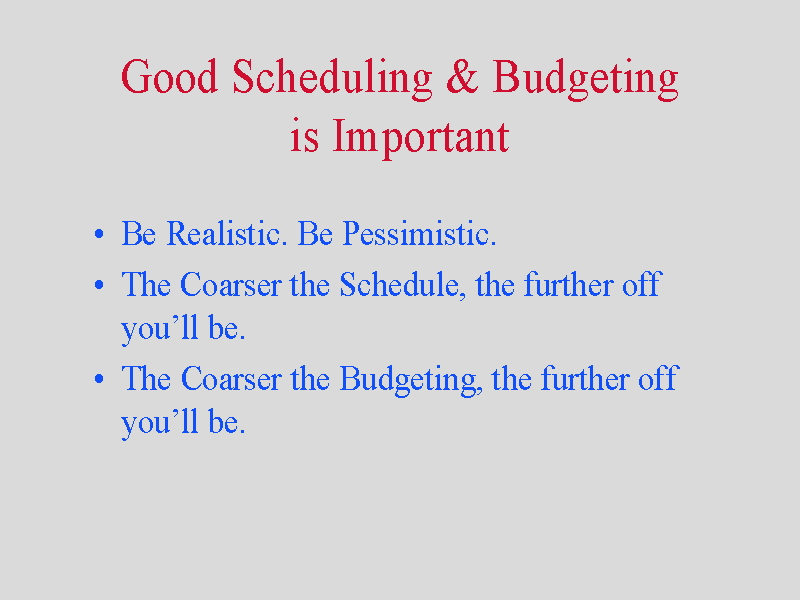 Good Scheduling & Budgeting is Important

• Be Realistic. Be Pessimistic.
• The Coarser the Schedule, the further off you’ll be.
• The Coarser the Budgeting, the further off you’ll be.